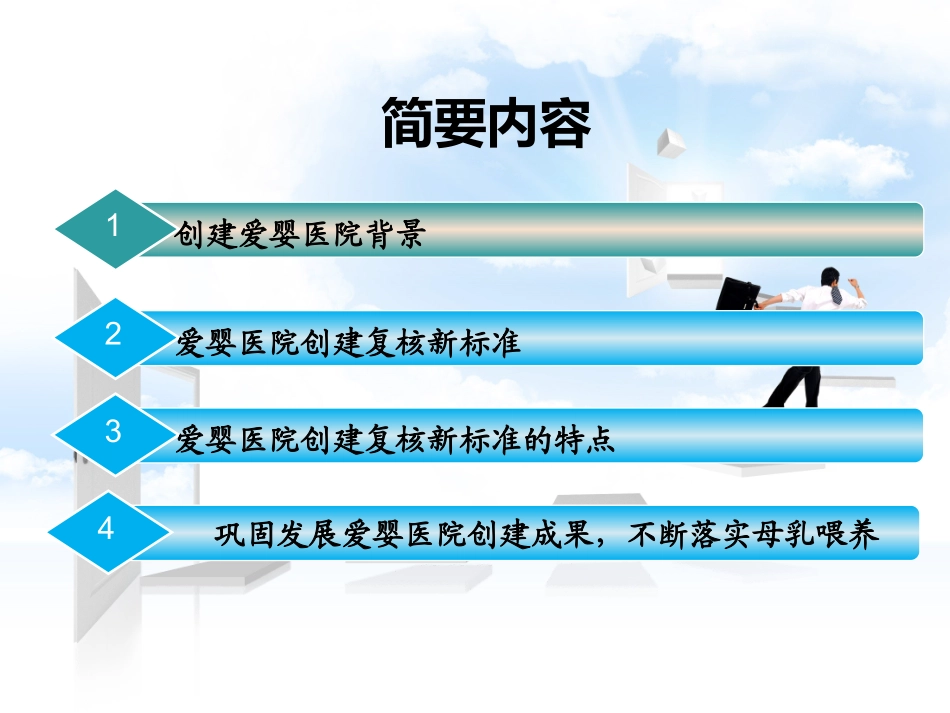 简要内容

1 创建爱婴医院背景

2 爱婴医院创建复核新标准

3 爱婴医院创建复核新标准的特点

4 巩固发展爱婴医院创建成果，不断落实母乳喂养